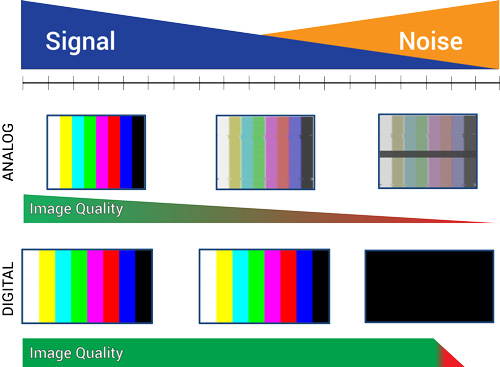 Signal

Noise

ANALOG

Image Quality

DIGITAL

Image Quality